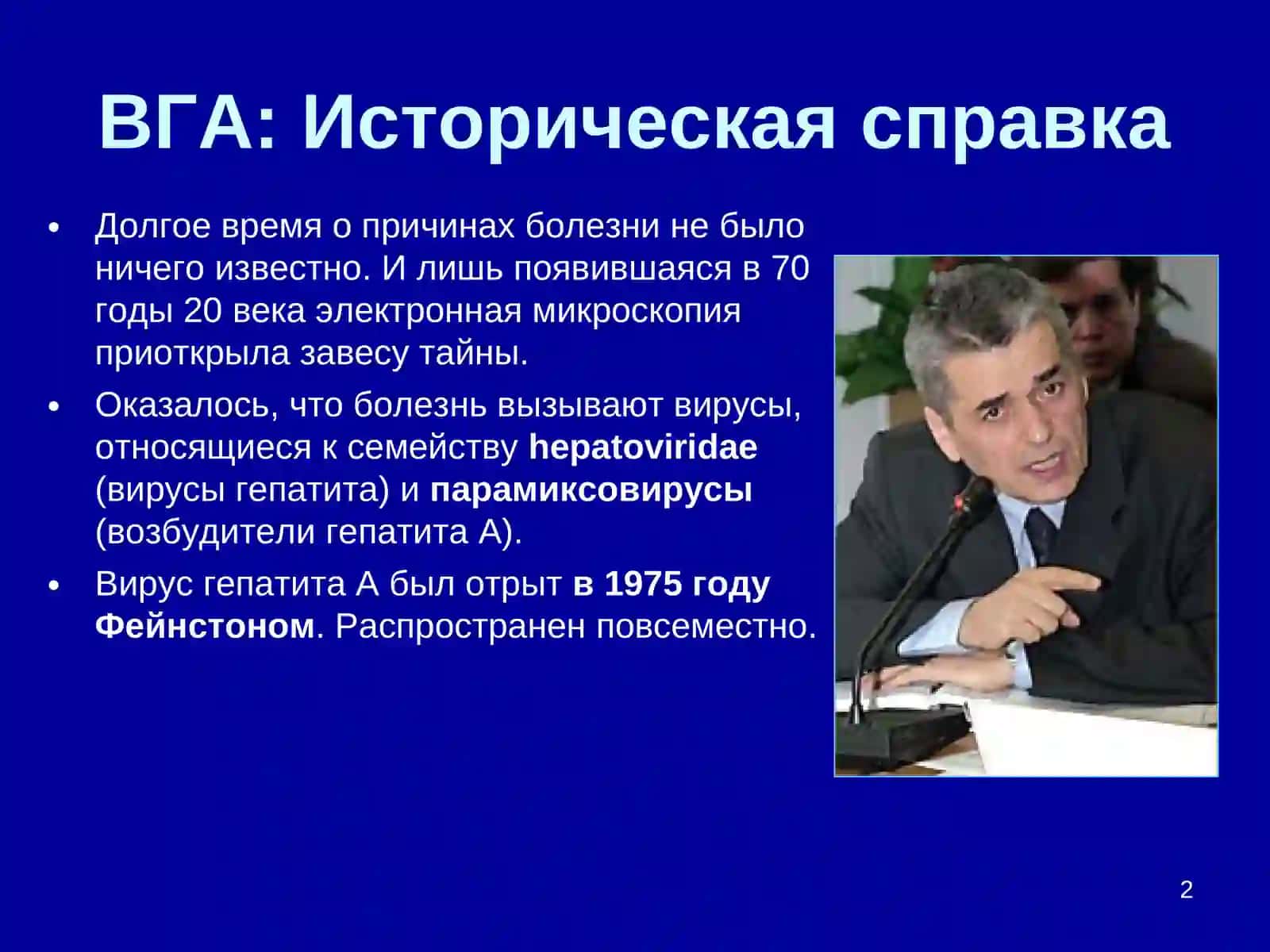 ВГА: Историческая справка

• Долгое время о причинах болезни не было ничего известно. И лишь появившаяся в 70 годы 20 века электронная микроскопия приоткрыла завесу тайны.

• Оказалось, что болезнь вызывают вирусы, относящиеся к семейству hepatoviridae (вирусы гепатита) и парамиксовирусы (возбудители гепатита А).

• Вирус гепатита А был отрыт в 1975 году Фейнстоном. Распространен повсеместно.

2